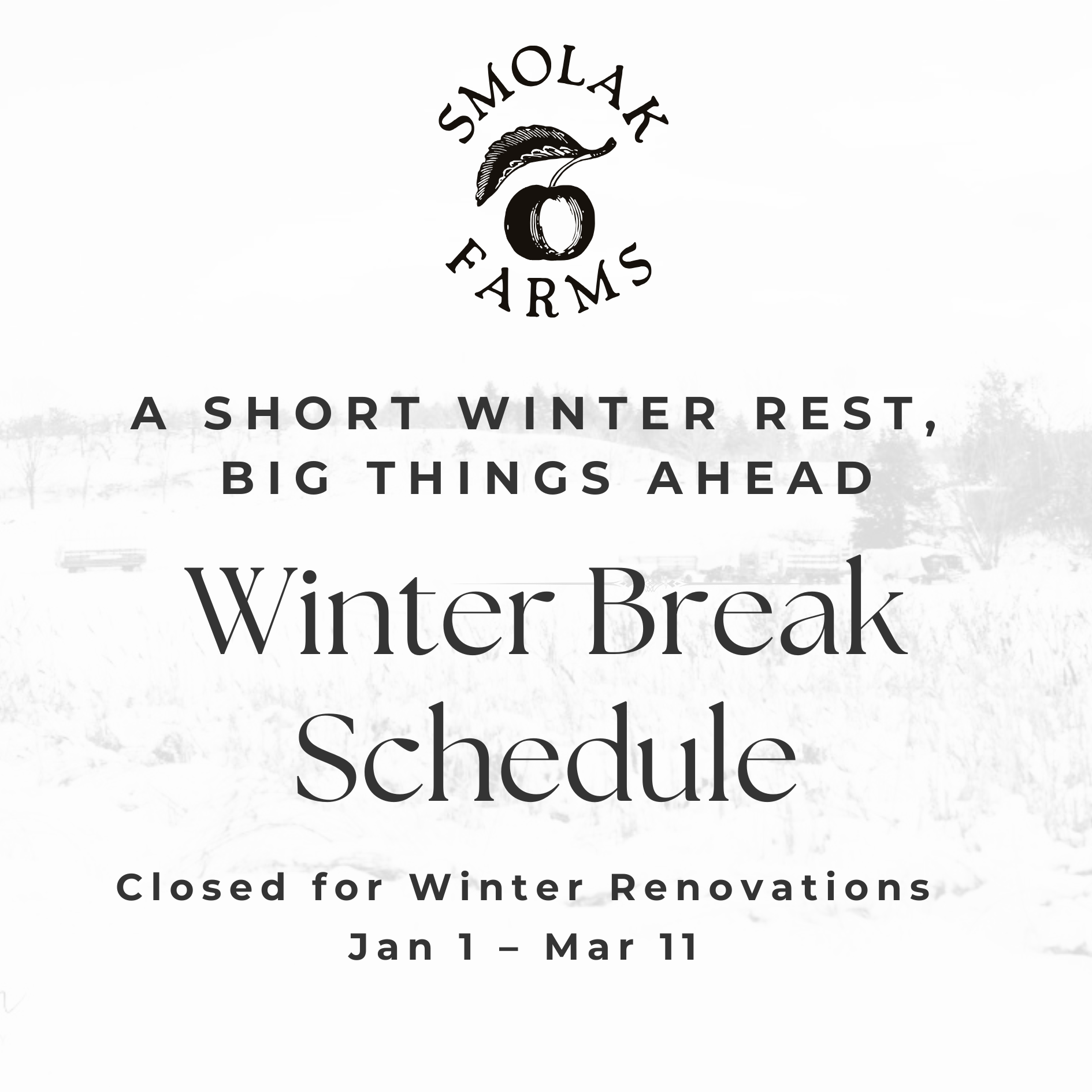 SMOLAK FARMS

A SHORT WINTER REST, BIG THINGS AHEAD

Winter Break Schedule

Closed for Winter Renovations
Jan 1 – Mar 11